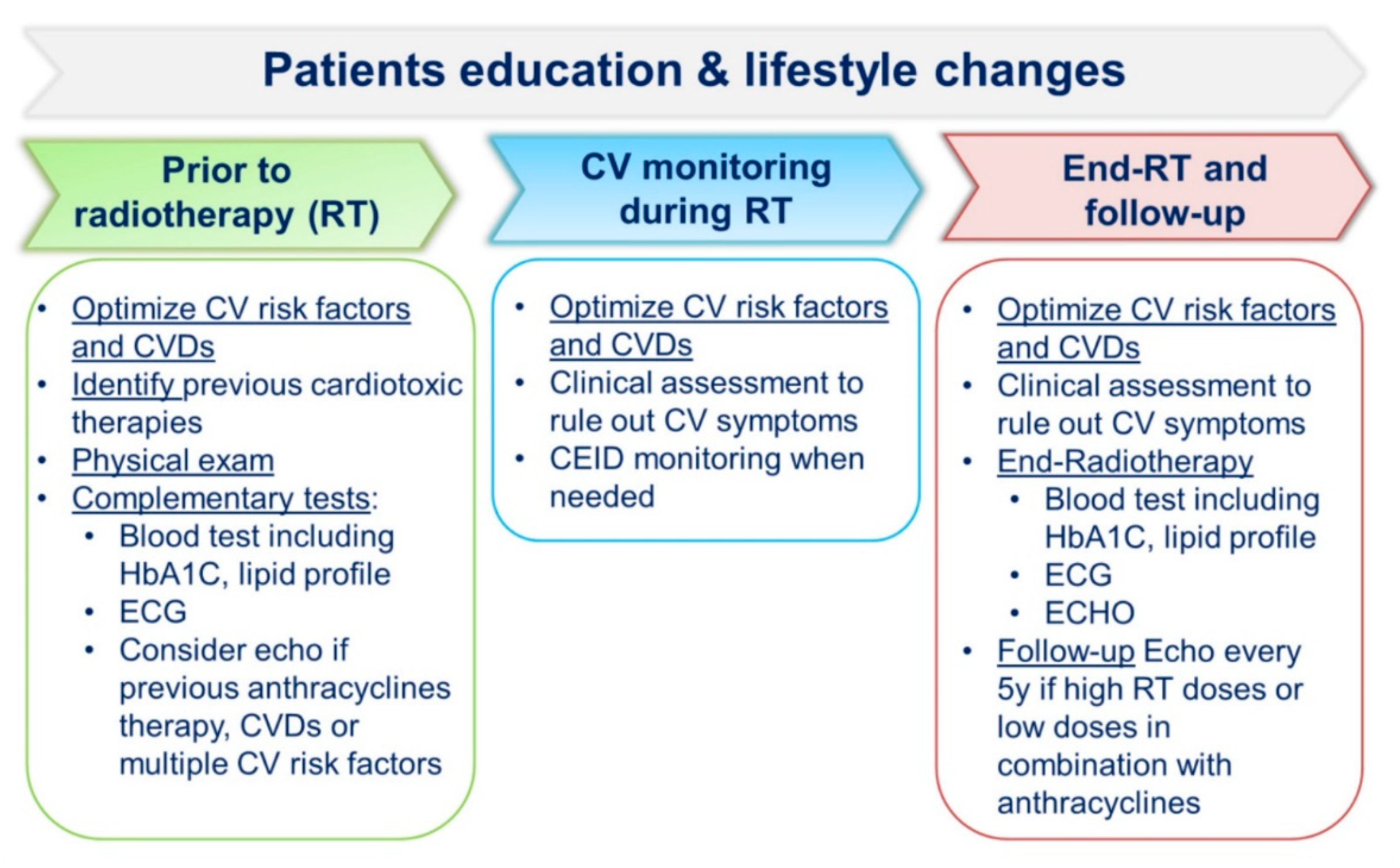 Patients education & lifestyle changes

Prior to radiotherapy (RT)

• Optimize CV risk factors and CVDs
• Identify previous cardiotoxic therapies
• Physical exam
• Complementary tests:
 • Blood test including HbA1C, lipid profile
 • ECG
 • Consider echo if previous anthracyclines therapy, CVDs or multiple CV risk factors

CV monitoring during RT

• Optimize CV risk factors and CVDs
• Clinical assessment to rule out CV symptoms
• CEID monitoring when needed

End-RT and follow-up

• Optimize CV risk factors and CVDs
• Clinical assessment to rule out CV symptoms
• End-Radiotherapy
 • Blood test including HbA1C, lipid profile
 • ECG
 • ECHO
• Follow-up Echo every 5y if high RT doses or low doses in combination with anthracyclines